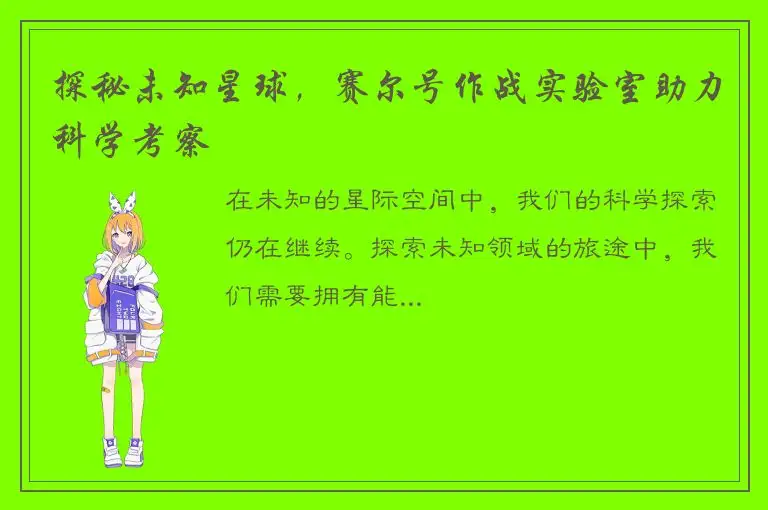 探秘未知星球，赛尔号作战实验室助力科学考察

在未知的星际空间中，我们的科学探索仍在继续。探索未知领域的旅途中，我们需要拥有能...